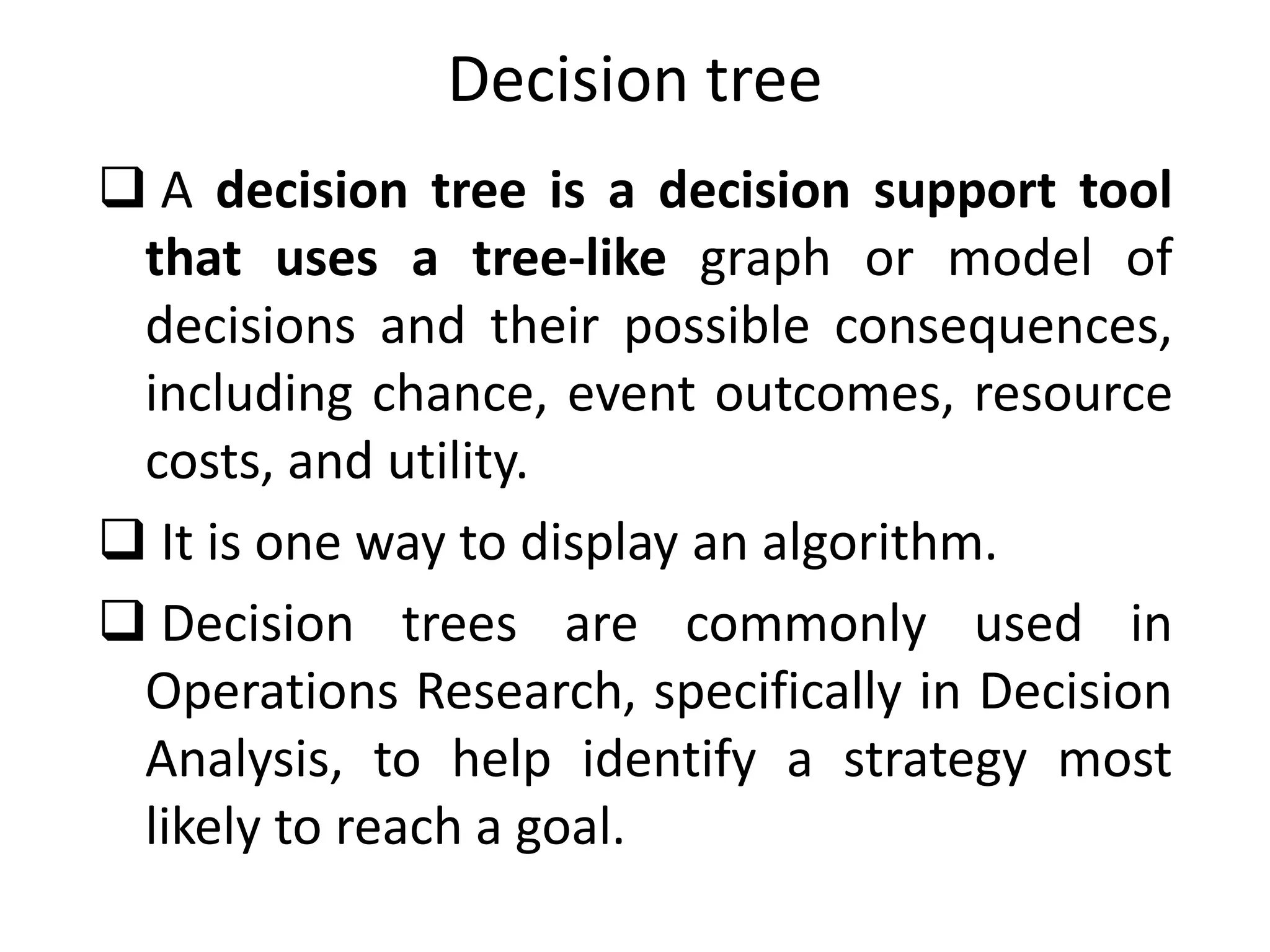 Decision tree

❑ A decision tree is a decision support tool that uses a tree-like graph or model of decisions and their possible consequences, including chance, event outcomes, resource costs, and utility.

❑ It is one way to display an algorithm.

❑ Decision trees are commonly used in Operations Research, specifically in Decision Analysis, to help identify a strategy most likely to reach a goal.